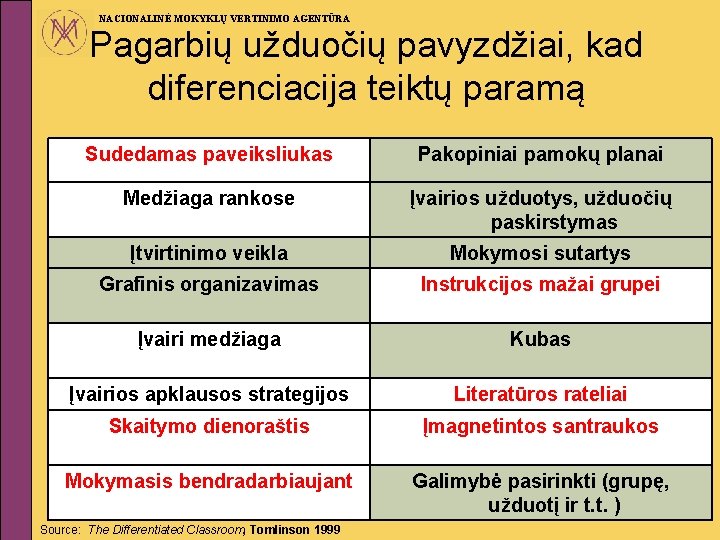 NACIONALINĖ MOKYKLŲ VERTINIMO AGENTŪRA

Pagarbių užduočių pavyzdžiai, kad diferenciacija teiktų paramą

| Sudedamas paveiksliukas | Pakopiniai pamokų planai |
|---|---|
| Medžiaga rankose | Įvairios užduotys, užduočių paskirstymas |
| Įtvirtinimo veikla | Mokymosi sutartys |
| Grafinis organizavimas | Instrukcijos mažai grupei |
| Įvairi medžiaga | Kubas |
| Įvairios apklausos strategijos | Literatūros rateliai |
| Skaitymo dienoraštis | Įmagnetintos santraukos |
| Mokymasis bendradarbiaujant | Galimybė pasirinkti (grupę, užduotį ir t.t. ) |

Source: The Differentiated Classroom, Tomlinson 1999